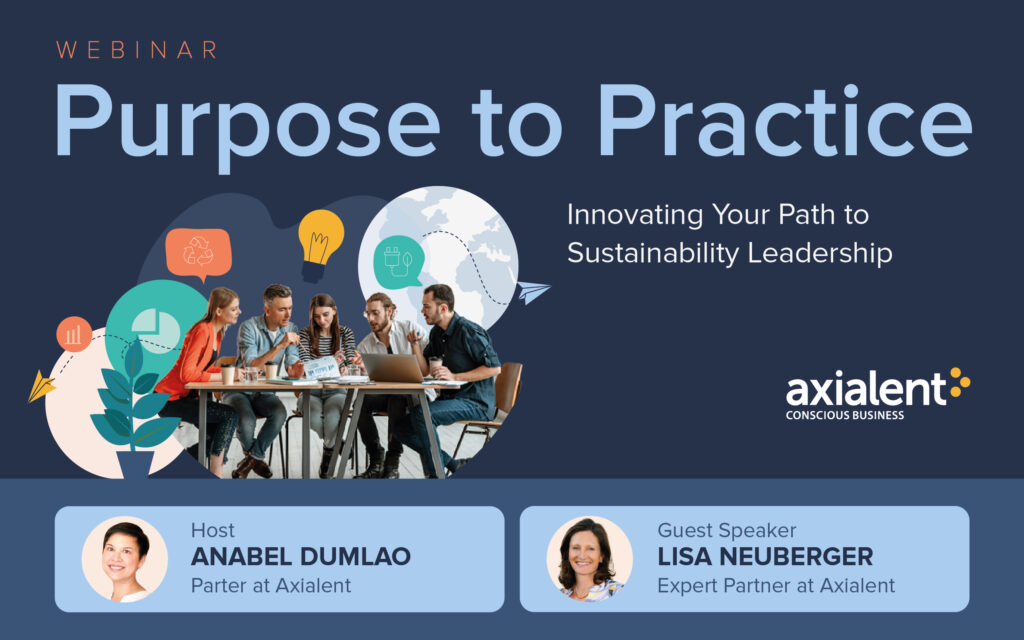 WEBINAR

Purpose to Practice

Innovating Your Path to Sustainability Leadership

axialent
CONSCIOUS BUSINESS

Host
ANABEL DUMLAO
Parter at Axialent

Guest Speaker
LISA NEUBERGER
Expert Partner at Axialent